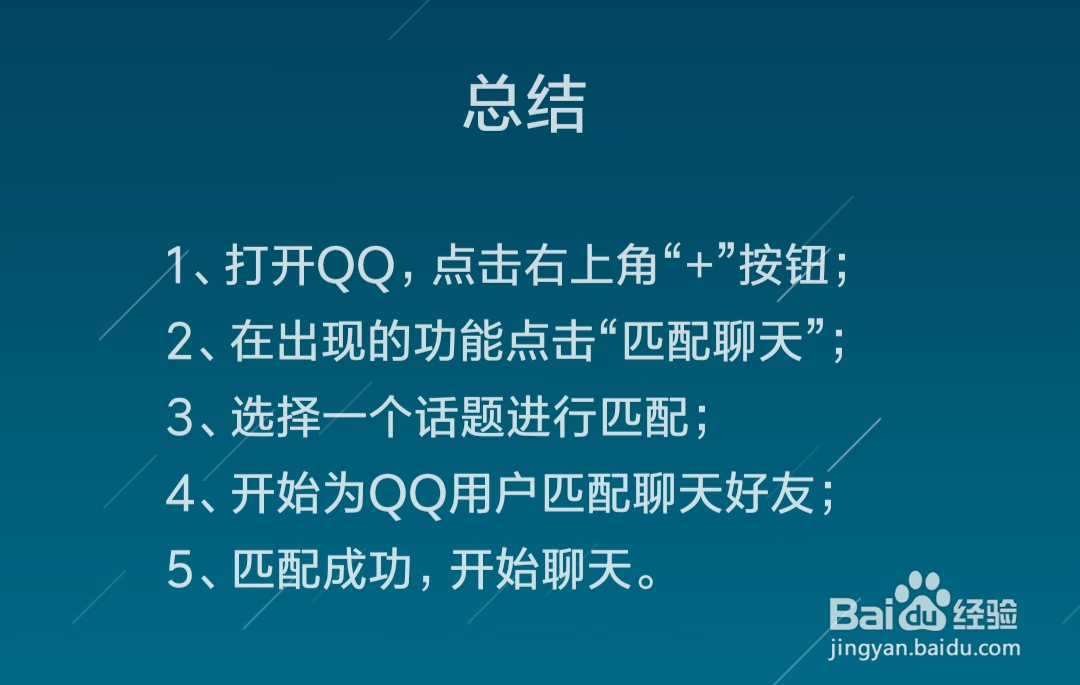 总结

1、打开QQ，点击右上角“+”按钮；
2、在出现的功能点击“匹配聊天”；
3、选择一个话题进行匹配；
4、开始为QQ用户匹配聊天好友；
5、匹配成功，开始聊天。

Baidu经验
jingyan.baidu.com